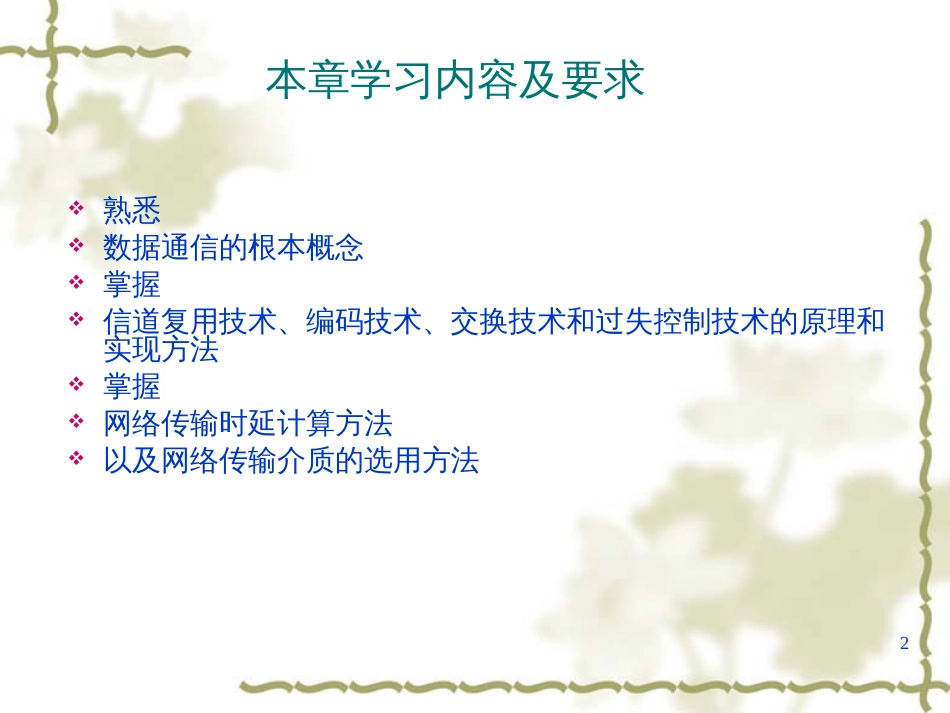 本章学习内容及要求

❖ 熟悉
❖ 数据通信的根本概念
❖ 掌握
❖ 信道复用技术、编码技术、交换技术和过失控制技术的原理和实现方法
❖ 掌握
❖ 网络传输时延计算方法
❖ 以及网络传输介质的选用方法

2